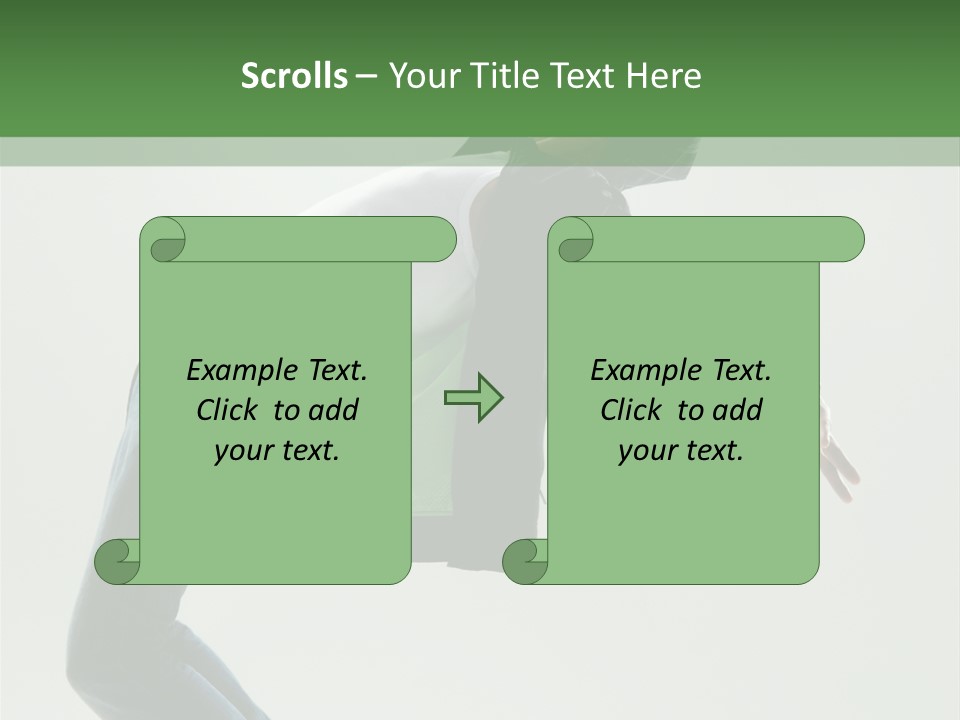 Scrolls – Your Title Text Here

Example Text.
Click to add
your text.

Example Text.
Click to add
your text.